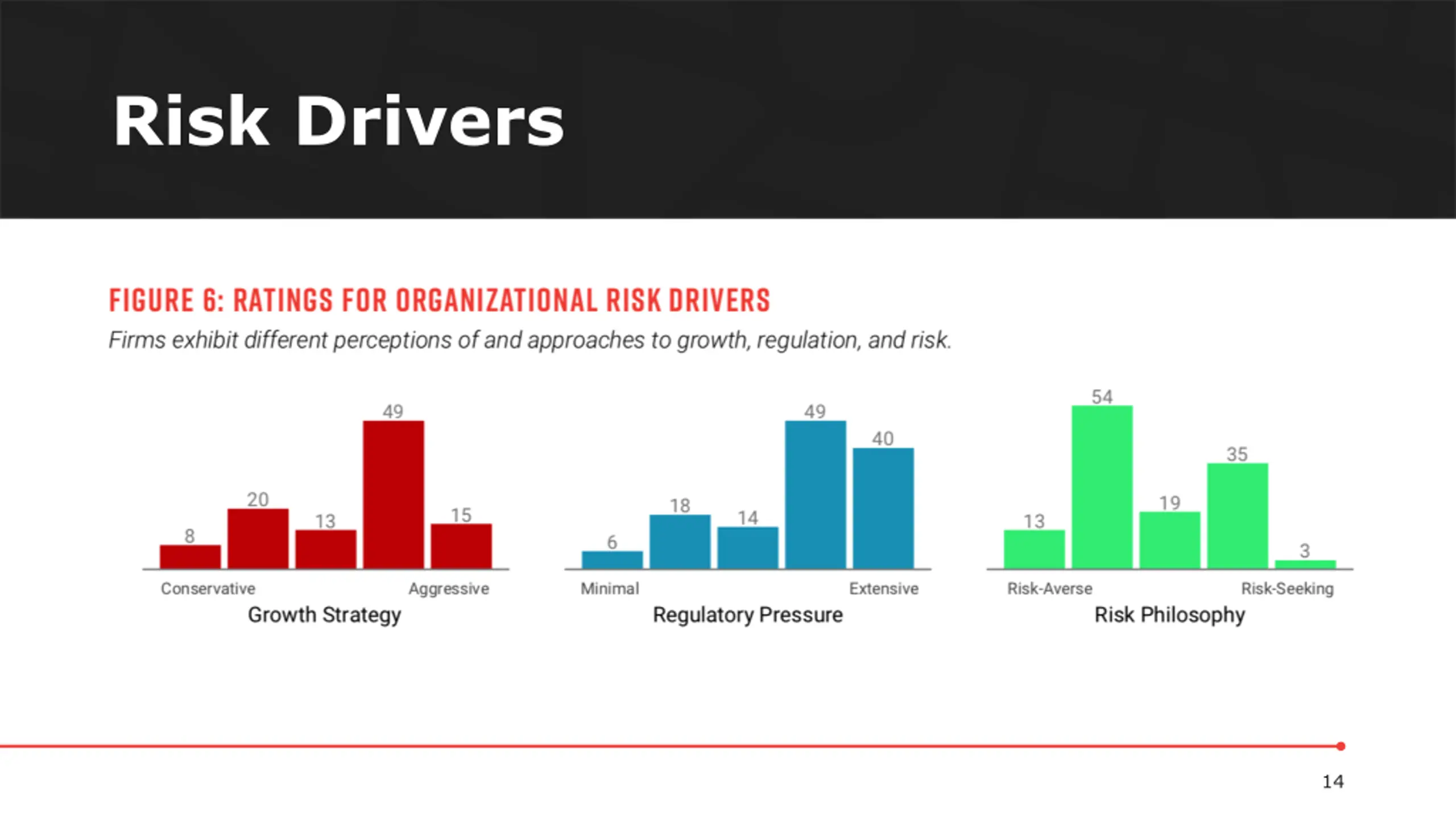 Risk Drivers

FIGURE 6: RATINGS FOR ORGANIZATIONAL RISK DRIVERS

Firms exhibit different perceptions of and approaches to growth, regulation, and risk.

8
20
13
49
15
Conservative
Aggressive
Growth Strategy

6
18
14
49
40
Minimal
Extensive
Regulatory Pressure

13
54
19
35
3
Risk-Averse
Risk-Seeking
Risk Philosophy

14